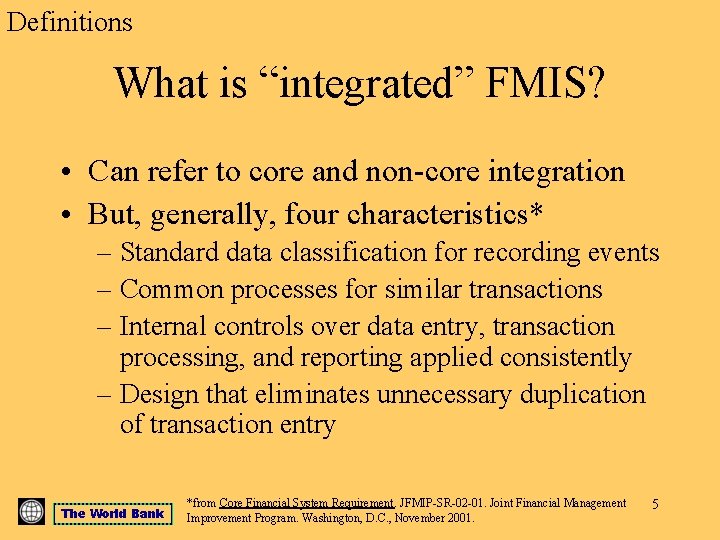 Definitions

What is “integrated” FMIS?

• Can refer to core and non-core integration
• But, generally, four characteristics*
– Standard data classification for recording events
– Common processes for similar transactions
– Internal controls over data entry, transaction processing, and reporting applied consistently
– Design that eliminates unnecessary duplication of transaction entry

The World Bank

*from Core Financial System Requirement, JFMIP-SR-02-01. Joint Financial Management Improvement Program. Washington, D.C., November 2001.

5